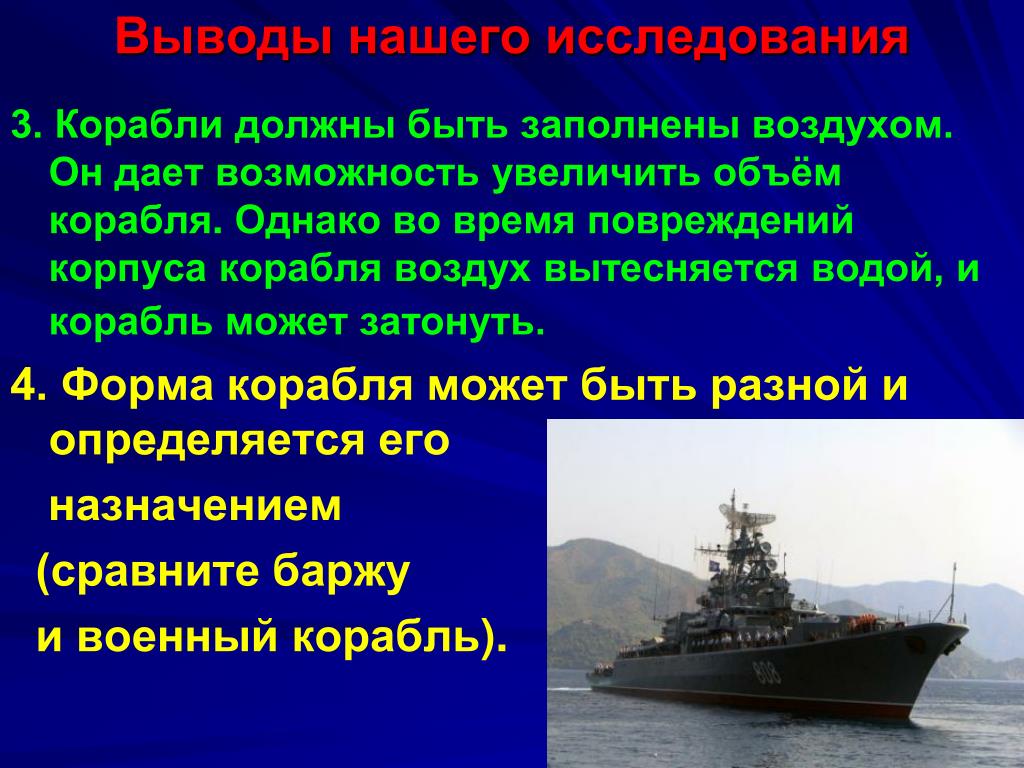 Выводы нашего исследования

3. Корабли должны быть заполнены воздухом. Он дает возможность увеличить объём корабля. Однако во время повреждений корпуса корабля воздух вытесняется водой, и корабль может затонуть.

4. Форма корабля может быть разной и определяется его назначением (сравните баржу и военный корабль).

808